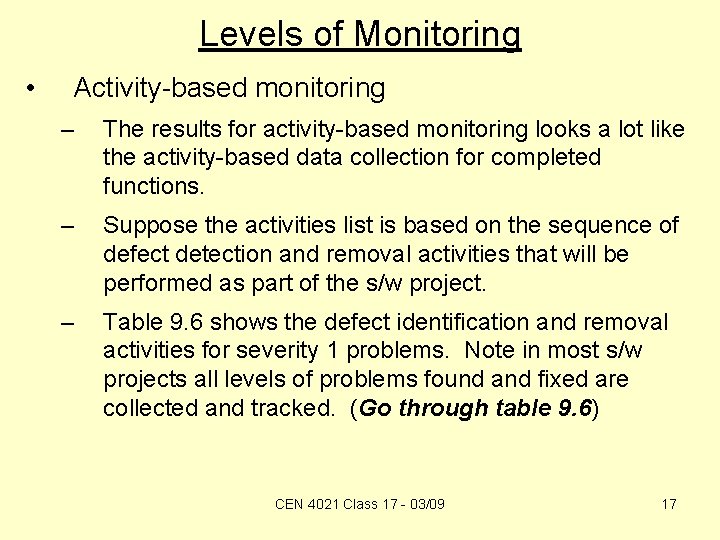 Levels of Monitoring

• Activity-based monitoring

– The results for activity-based monitoring looks a lot like the activity-based data collection for completed functions.

– Suppose the activities list is based on the sequence of defect detection and removal activities that will be performed as part of the s/w project.

– Table 9.6 shows the defect identification and removal activities for severity 1 problems. Note in most s/w projects all levels of problems found and fixed are collected and tracked. (Go through table 9.6)

CEN 4021 Class 17 - 03/09

17